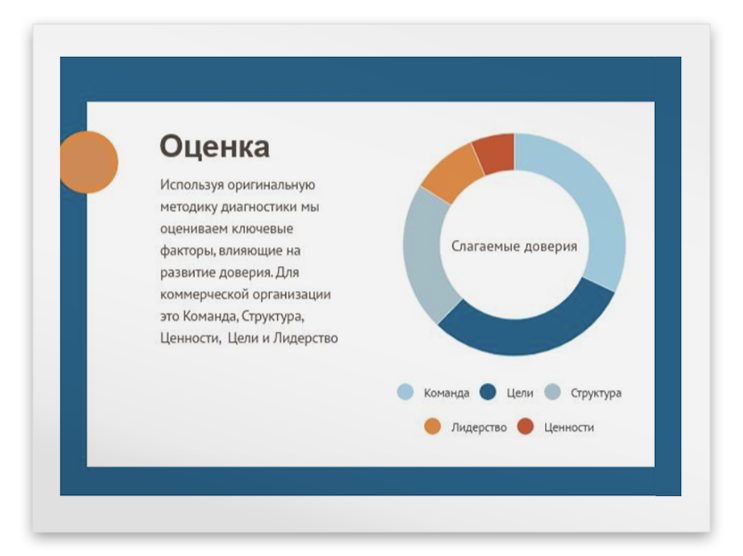 Оценка

Используя оригинальную методику диагностики мы оцениваем ключевые факторы, влияющие на развитие доверия. Для коммерческой организации это Команда, Структура, Ценности, Цели и Лидерство

Слагаемые доверия

Команда
Цели
Структура
Лидерство
Ценности